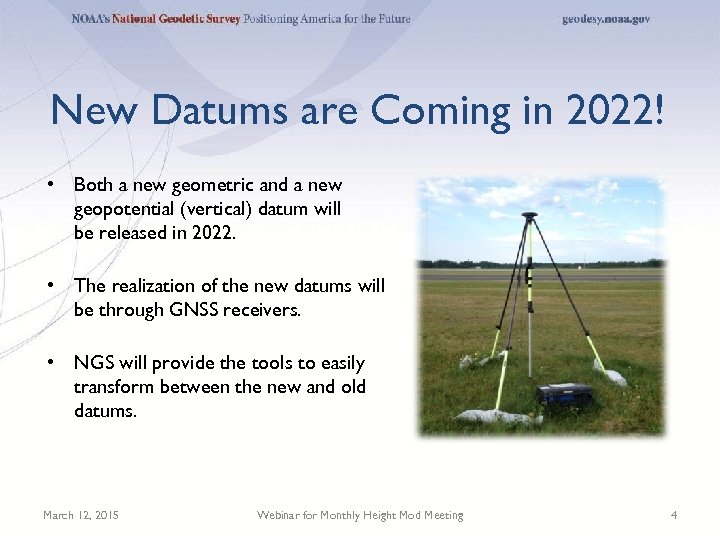 NOAA's National Geodetic Survey Positioning America for the Future

geodesy.noaa.gov

New Datums are Coming in 2022!

• Both a new geometric and a new geopotential (vertical) datum will be released in 2022.

• The realization of the new datums will be through GNSS receivers.

• NGS will provide the tools to easily transform between the new and old datums.

March 12, 2015

Webinar for Monthly Height Mod Meeting

4